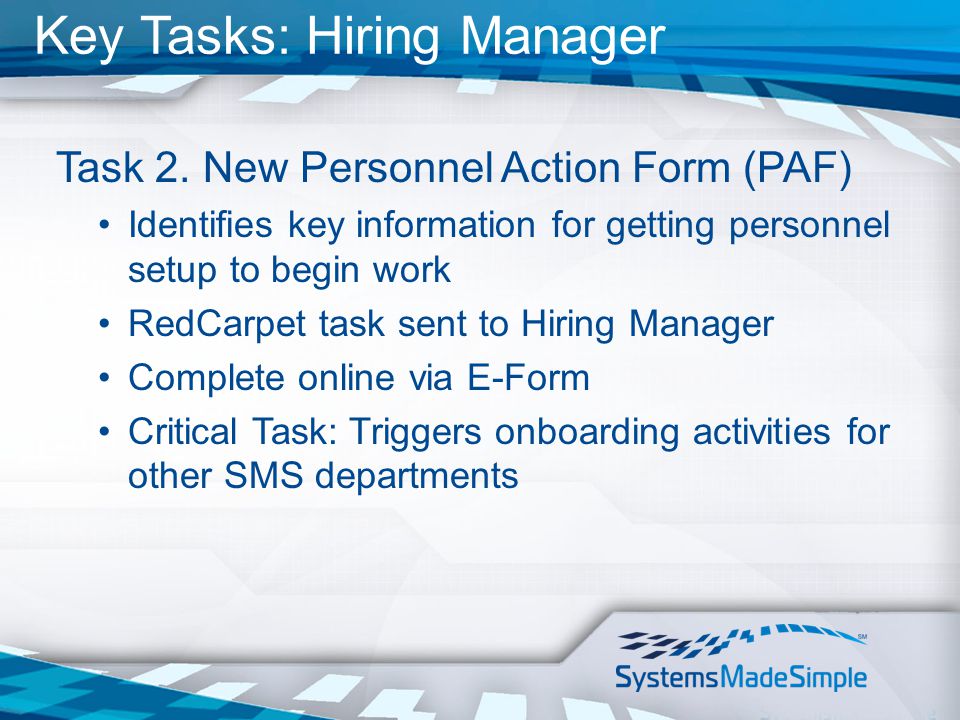 Key Tasks: Hiring Manager

Task 2. New Personnel Action Form (PAF)

• Identifies key information for getting personnel setup to begin work
• RedCarpet task sent to Hiring Manager
• Complete online via E-Form
• Critical Task: Triggers onboarding activities for other SMS departments

SM
SystemsMadeSimple